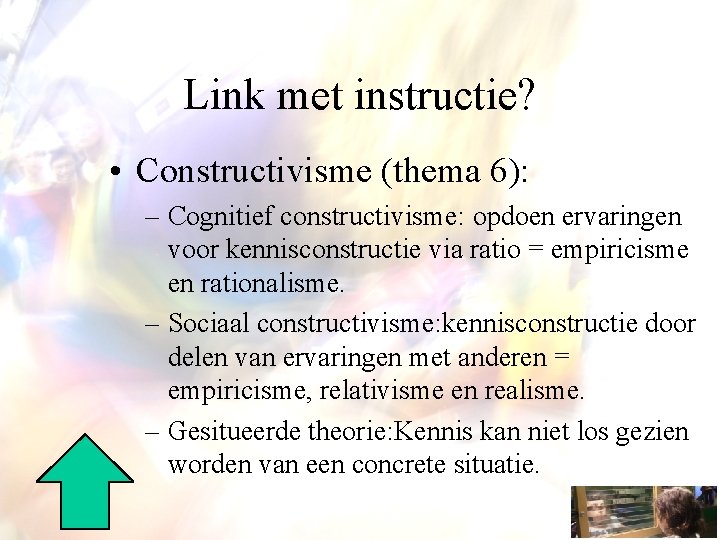 Link met instructie?

• Constructivisme (thema 6):

– Cognitief constructivisme: opdoen ervaringen voor kennisconstructie via ratio = empiricisme en rationalisme.

– Sociaal constructivisme:kennisconstructie door delen van ervaringen met anderen = empiricisme, relativisme en realisme.

– Gesitueerde theorie:Kennis kan niet los gezien worden van een concrete situatie.